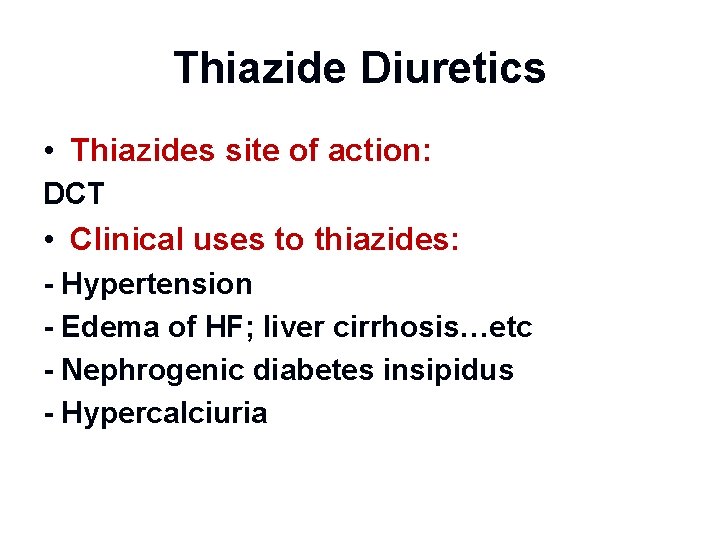 Thiazide Diuretics

• Thiazides site of action:

DCT

• Clinical uses to thiazides:

- Hypertension
- Edema of HF; liver cirrhosis…etc
- Nephrogenic diabetes insipidus
- Hypercalciuria